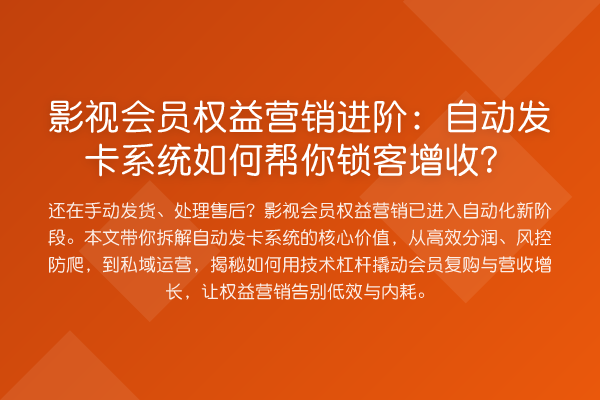 影视会员权益营销进阶：自动发卡系统如何帮你锁客增收？

还在手动发货、处理售后？影视会员权益营销已进入自动化新阶段。本文带你拆解自动发卡系统的核心价值，从高效分润、风控防爬，到私域运营，揭秘如何用技术杠杆撬动会员复购与营收增长，让权益营销告别低效与内耗。